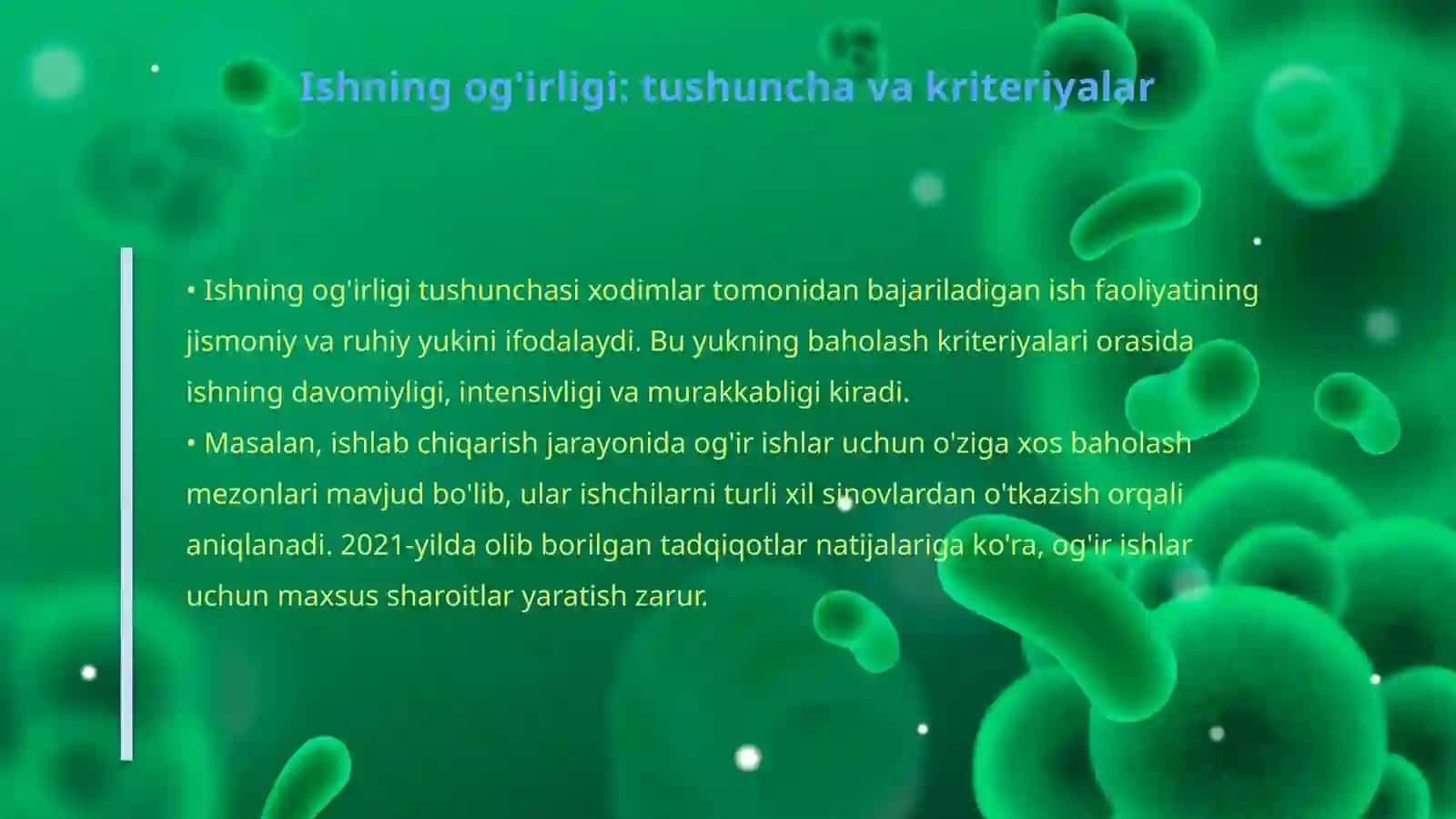 Ishning og'irligi: tushuncha va kriteriyalar

• Ishning og'irligi tushunchasi xodimlar tomonidan bajariladigan ish faoliyatining jismoniy va ruhiy yukini ifodalaydi. Bu yukning baholash kriteriyalari orasida ishning davomiyligi, intensivligi va murakkabligi kiradi.
• Masalan, ishlab chiqarish jarayonida og'ir ishlar uchun o'ziga xos baholash mezonlari mavjud bo'lib, ular ishchilarni turli xil sinovlardan o'tkazish orqali aniqlanadi. 2021-yilda olib borilgan tadqiqotlar natijalariga ko'ra, og'ir ishlar uchun maxsus sharoitlar yaratish zarur.